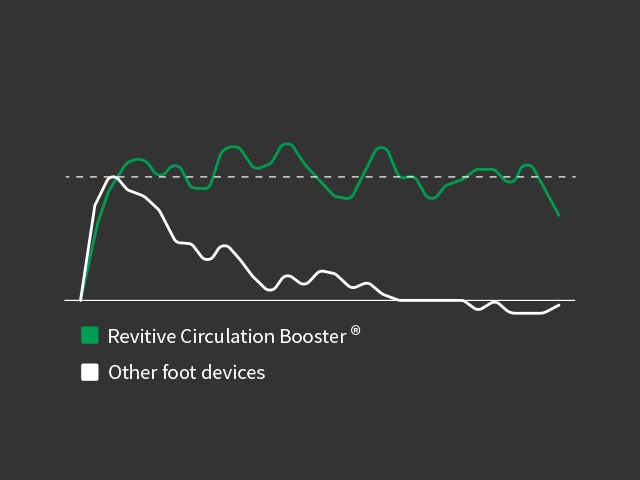 Revitive Circulation Booster ®

Other foot devices